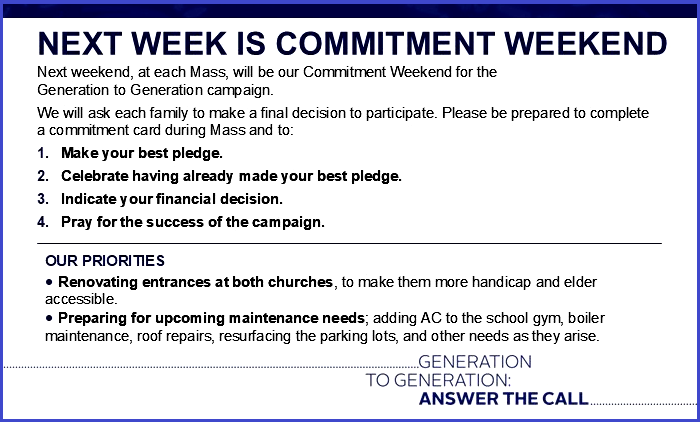 NEXT WEEK IS COMMITMENT WEEKEND

Next weekend, at each Mass, will be our Commitment Weekend for the Generation to Generation campaign.

We will ask each family to make a final decision to participate. Please be prepared to complete a commitment card during Mass and to:

1. Make your best pledge.
2. Celebrate having already made your best pledge.
3. Indicate your financial decision.
4. Pray for the success of the campaign.

OUR PRIORITIES

• Renovating entrances at both churches, to make them more handicap and elder accessible.

• Preparing for upcoming maintenance needs; adding AC to the school gym, boiler maintenance, roof repairs, resurfacing the parking lots, and other needs as they arise.

GENERATION TO GENERATION: ANSWER THE CALL